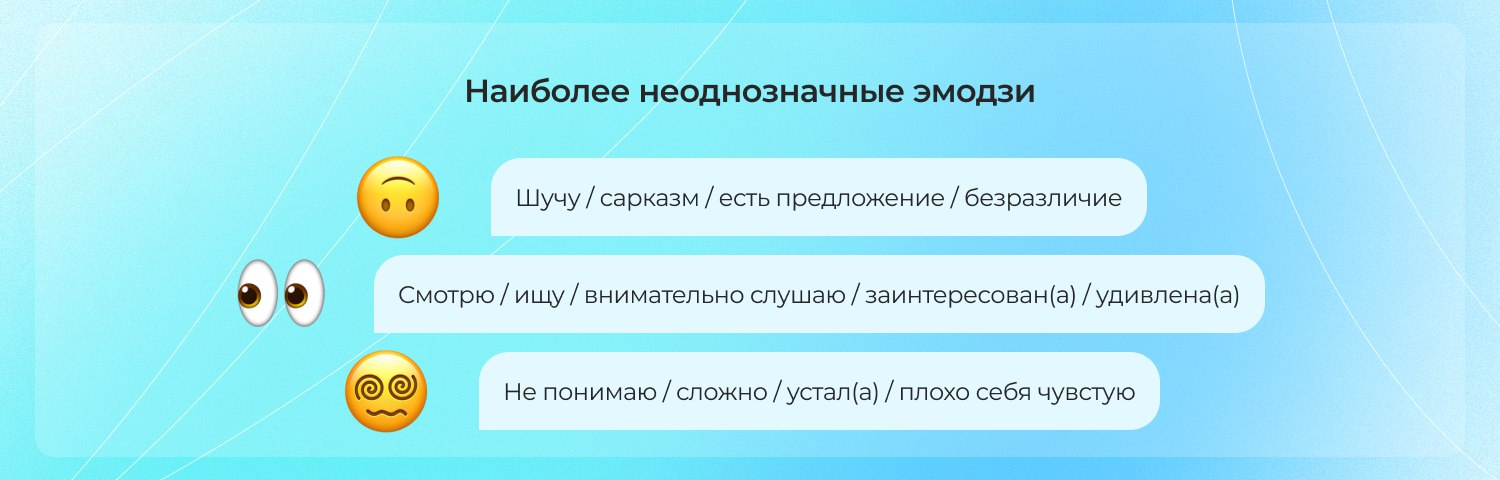 Наиболее неоднозначные эмодзи

Шучу / сарказм / есть предложение / безразличие

Смотрю / ищу / внимательно слушаю / заинтересован(а) / удивлена(а)

Не понимаю / сложно / устал(а) / плохо себя чувстую